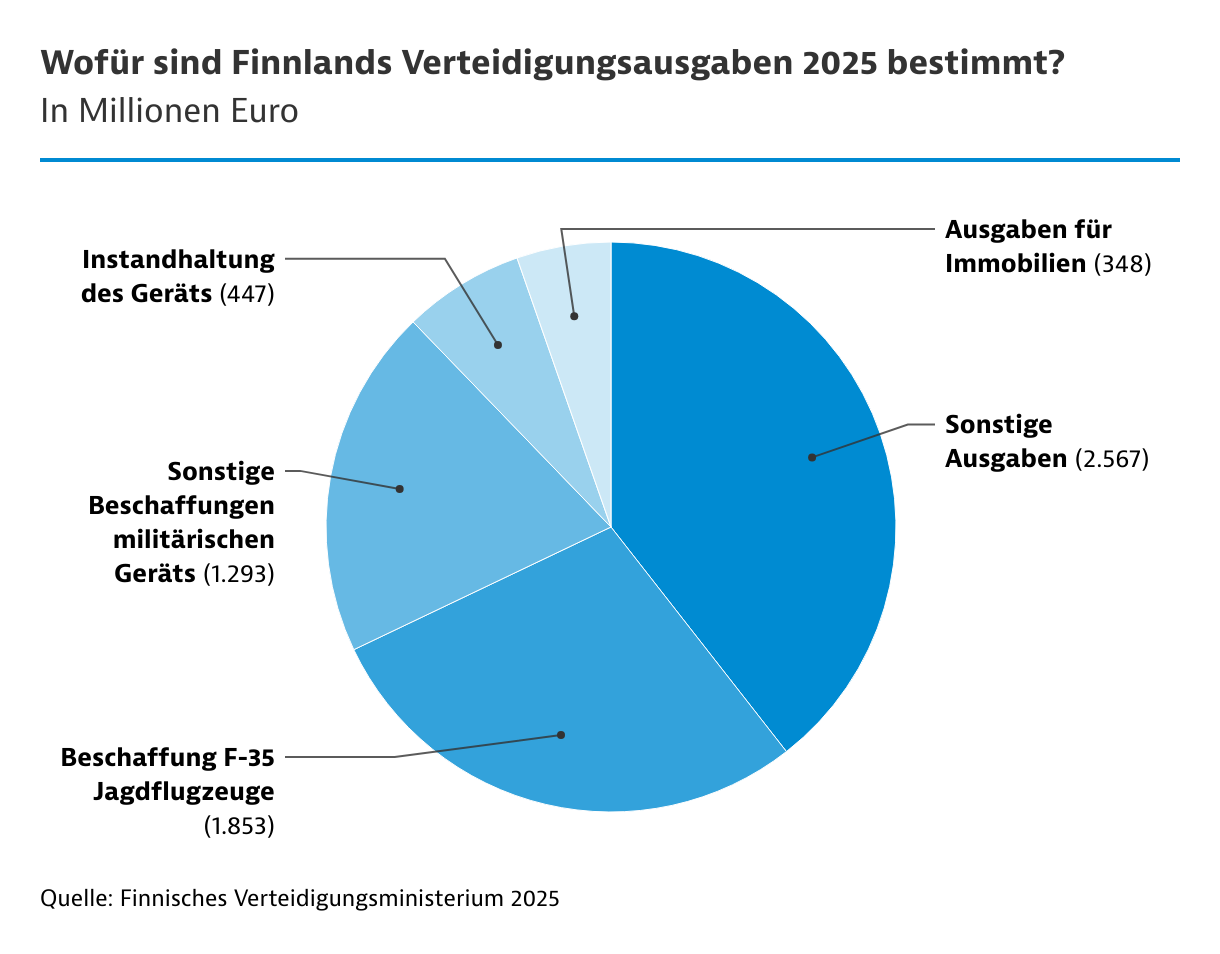 Wofür sind Finnlands Verteidigungsausgaben 2025 bestimmt?
In Millionen Euro

Instandhaltung des Geräts (447)

Ausgaben für Immobilien (348)

Sonstige Ausgaben (2.567)

Sonstige Beschaffungen militärischen Geräts (1.293)

Beschaffung F-35 Jagdflugzeuge (1.853)

Quelle: Finnisches Verteidigungsministerium 2025